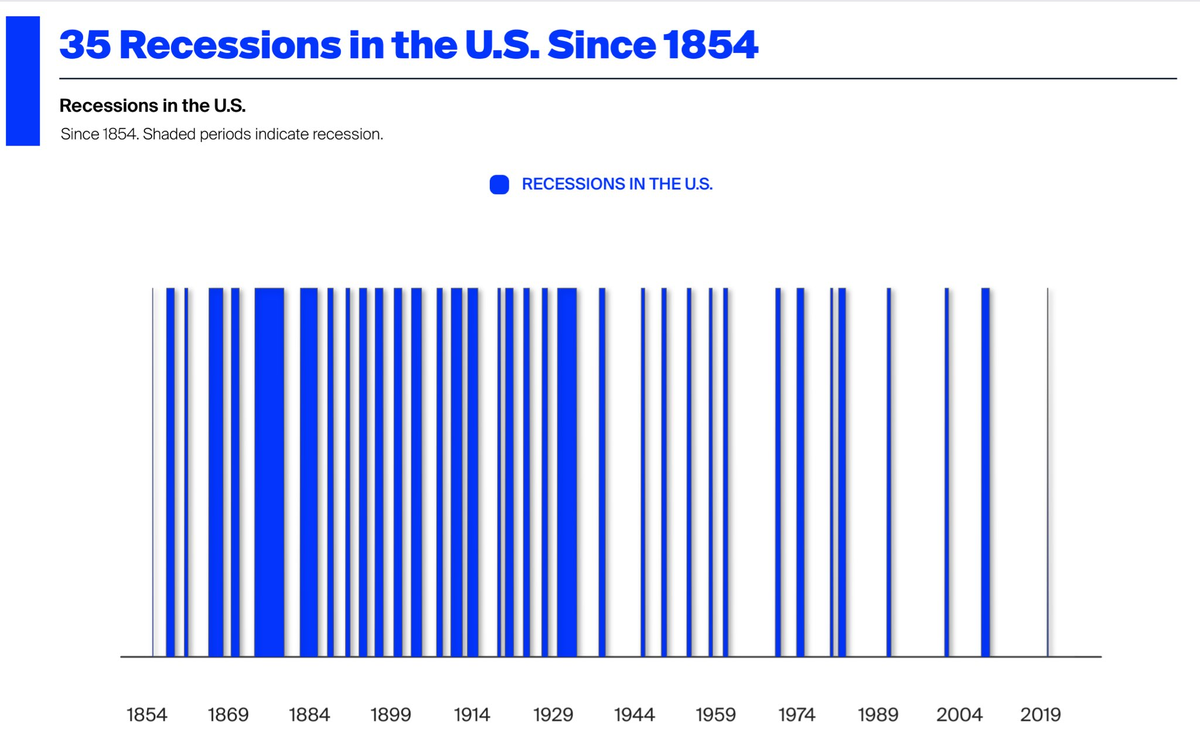 35 Recessions in the U.S. Since 1854

Recessions in the U.S.

Since 1854. Shaded periods indicate recession.

RECESSIONS IN THE U.S.

1854 1869 1884 1899 1914 1929 1944 1959 1974 1989 2004 2019